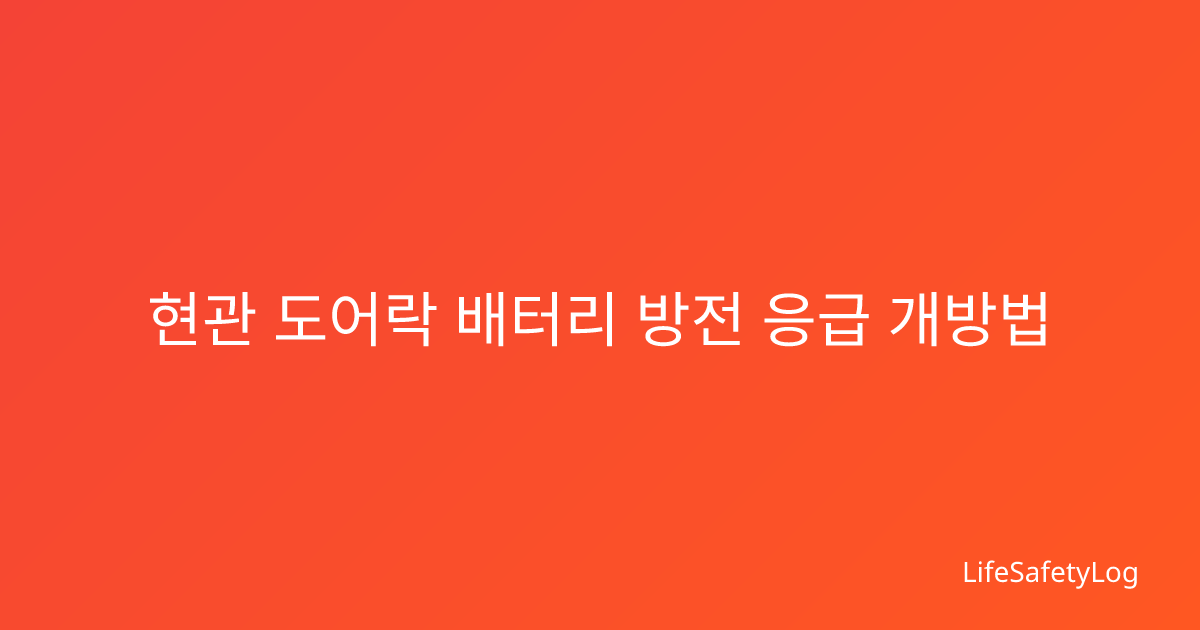 현관 도어락 배터리 방전 응급 개방법

LifeSafetyLog